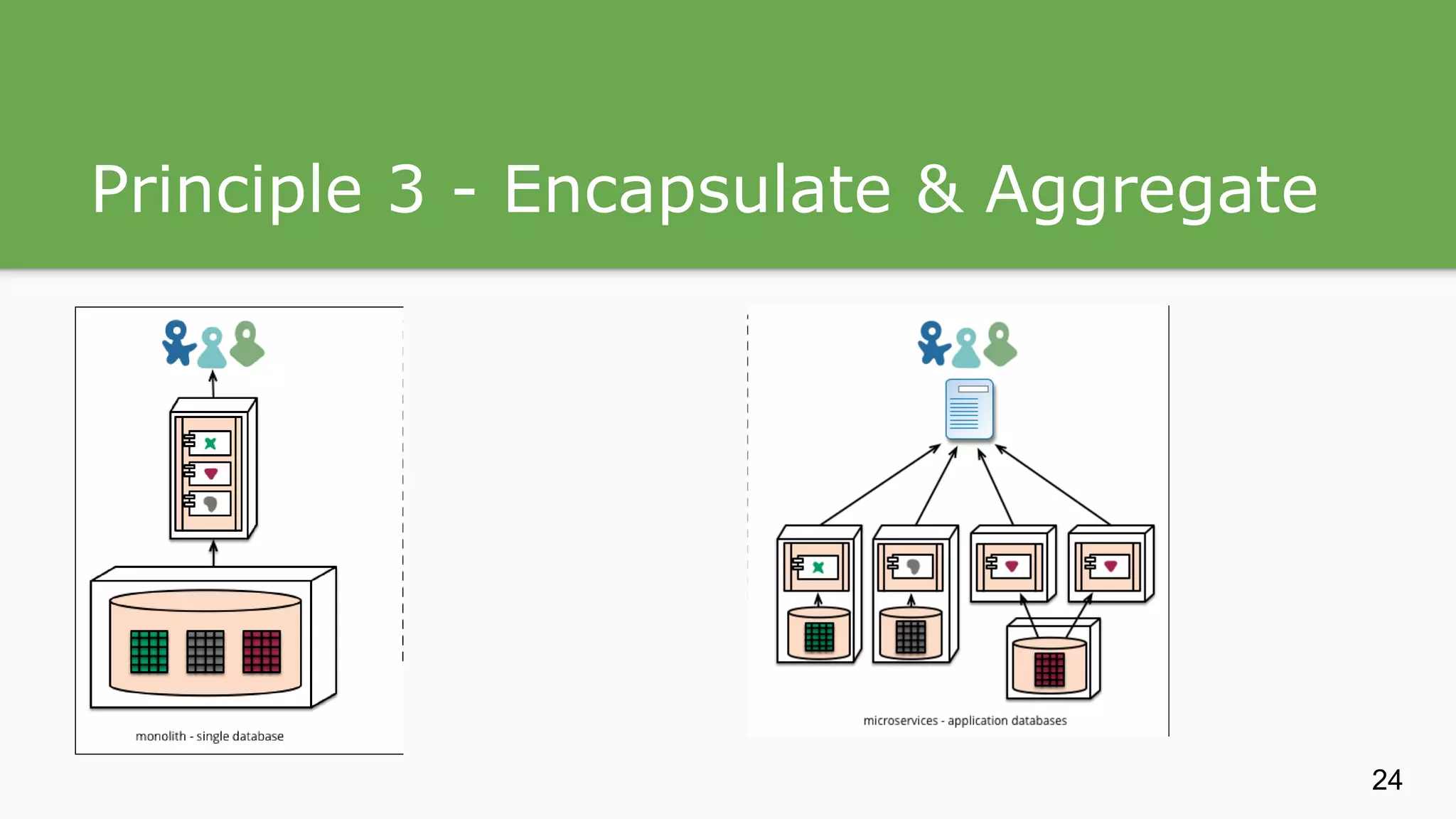 Principle 3 - Encapsulate & Aggregate

monolith - single database

microservices - application databases

24